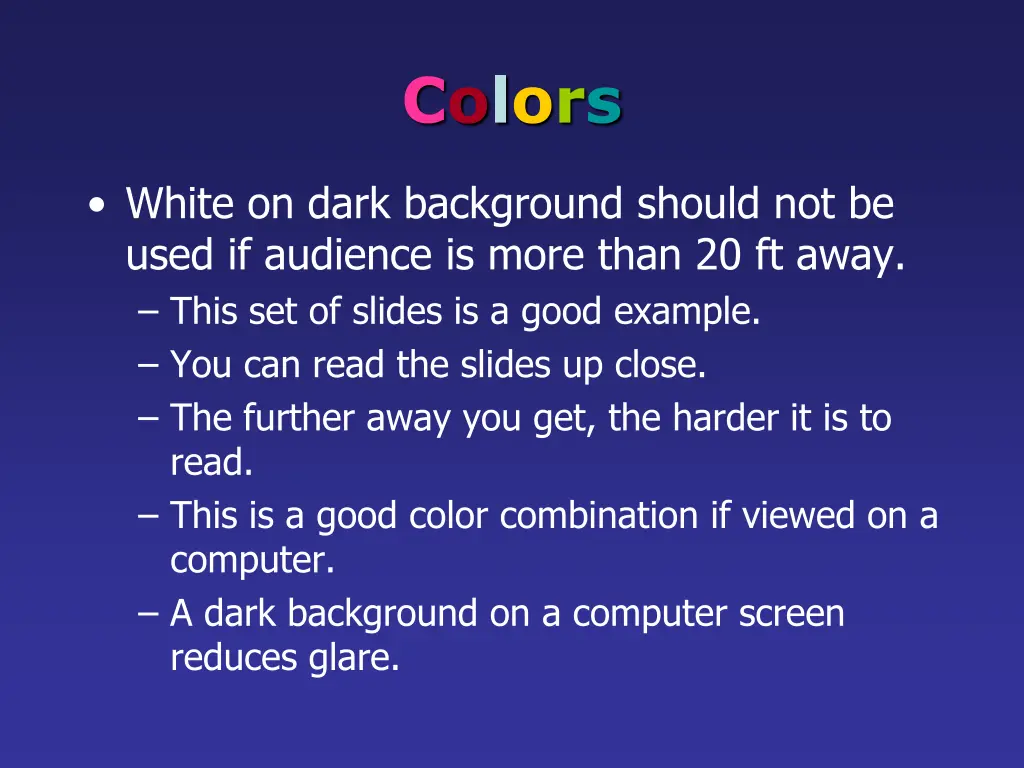 Colors

• White on dark background should not be used if audience is more than 20 ft away.
– This set of slides is a good example.
– You can read the slides up close.
– The further away you get, the harder it is to read.
– This is a good color combination if viewed on a computer.
– A dark background on a computer screen reduces glare.